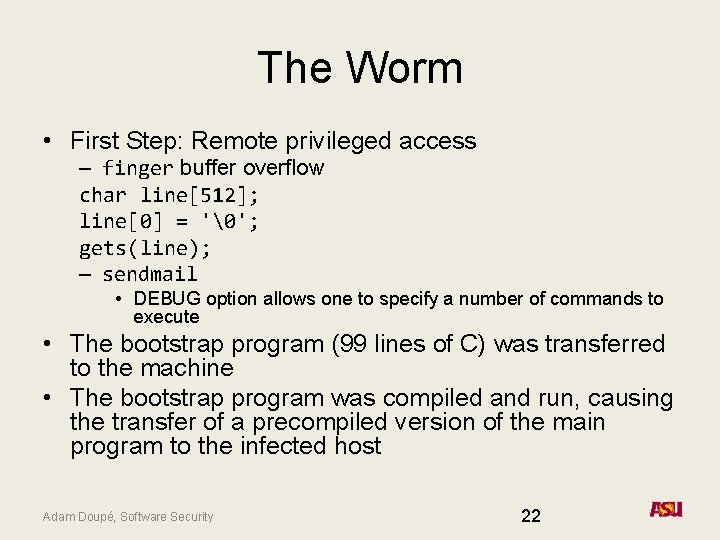 The Worm

• First Step: Remote privileged access
– finger buffer overflow
char line[512];
line[0] = '\0';
gets(line);
– sendmail
• DEBUG option allows one to specify a number of commands to execute
• The bootstrap program (99 lines of C) was transferred to the machine
• The bootstrap program was compiled and run, causing the transfer of a precompiled version of the main program to the infected host

Adam Doupé, Software Security

22

ASU